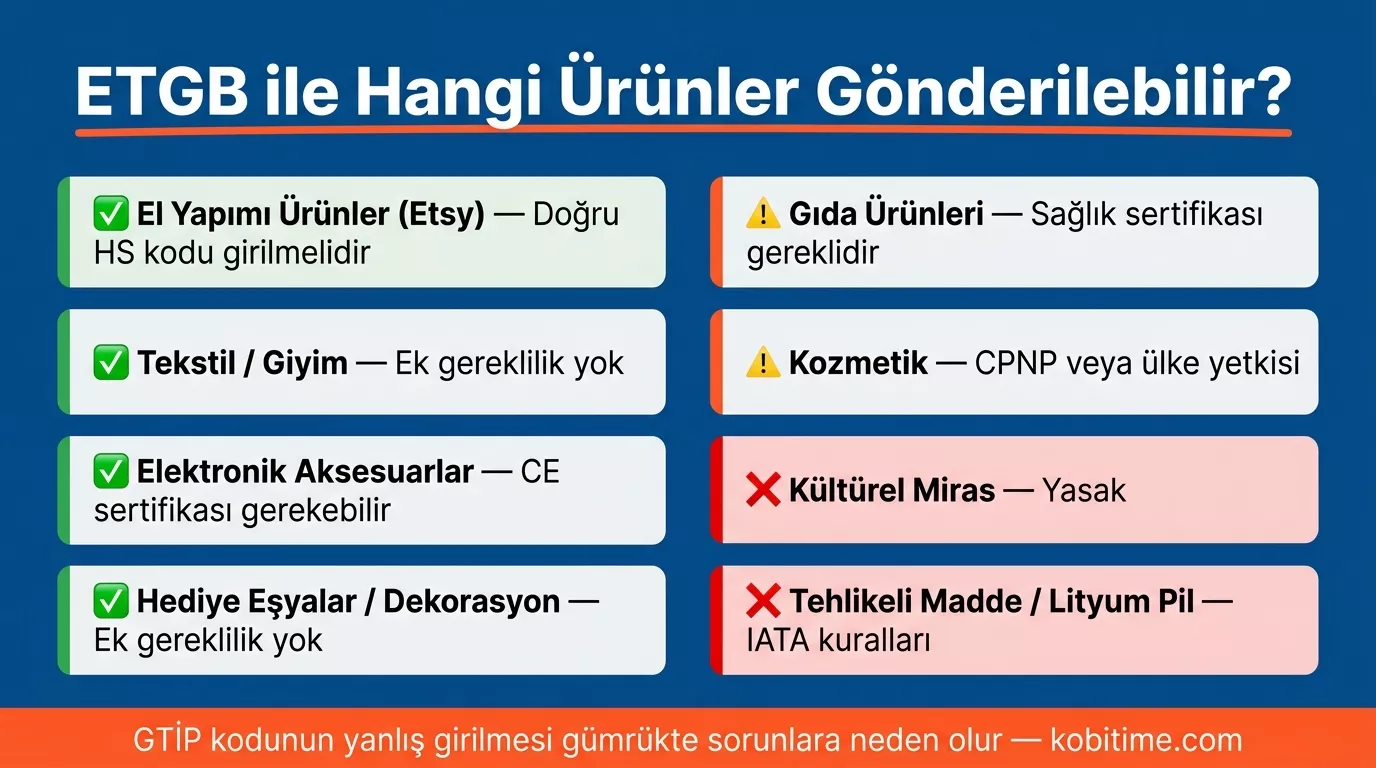 ETGB ile Hangi Ürünler Gönderilebilir?

✅ El Yapımı Ürünler (Etsy) — Doğru HS kodu girilmelidir

✅ Tekstil / Giyim — Ek gereklilik yok

✅ Elektronik Aksesuarlar — CE sertifikası gerekebilir

✅ Hediye Eşyalar / Dekorasyon — Ek gereklilik yok

⚠️ Gıda Ürünleri — Sağlık sertifikası gereklidir

⚠️ Kozmetik — CPNP veya ülke yetkisi

❌ Kültürel Miras — Yasak

❌ Tehlikeli Madde / Lityum Pil — IATA kuralları

GTİP kodunun yanlış girilmesi gümrükte sorunlara neden olur — kobitime.com